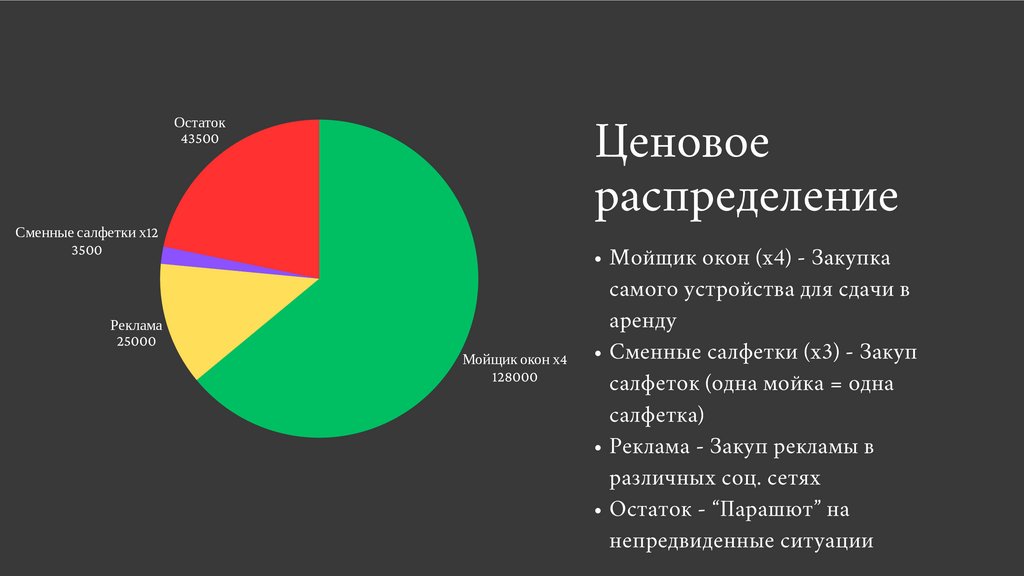 Остаток
43500

Сменные салфетки x12
3500

Реклама
25000

Мойщик окон x4
128000

Ценовое распределение

• Мойщик окон (x4) - Закупка самого устройства для сдачи в аренду
• Сменные салфетки (x3) - Закуп салфеток (одна мойка = одна салфетка)
• Реклама - Закуп рекламы в различных соц. сетях
• Остаток - “Парашют” на непредвиденные ситуации